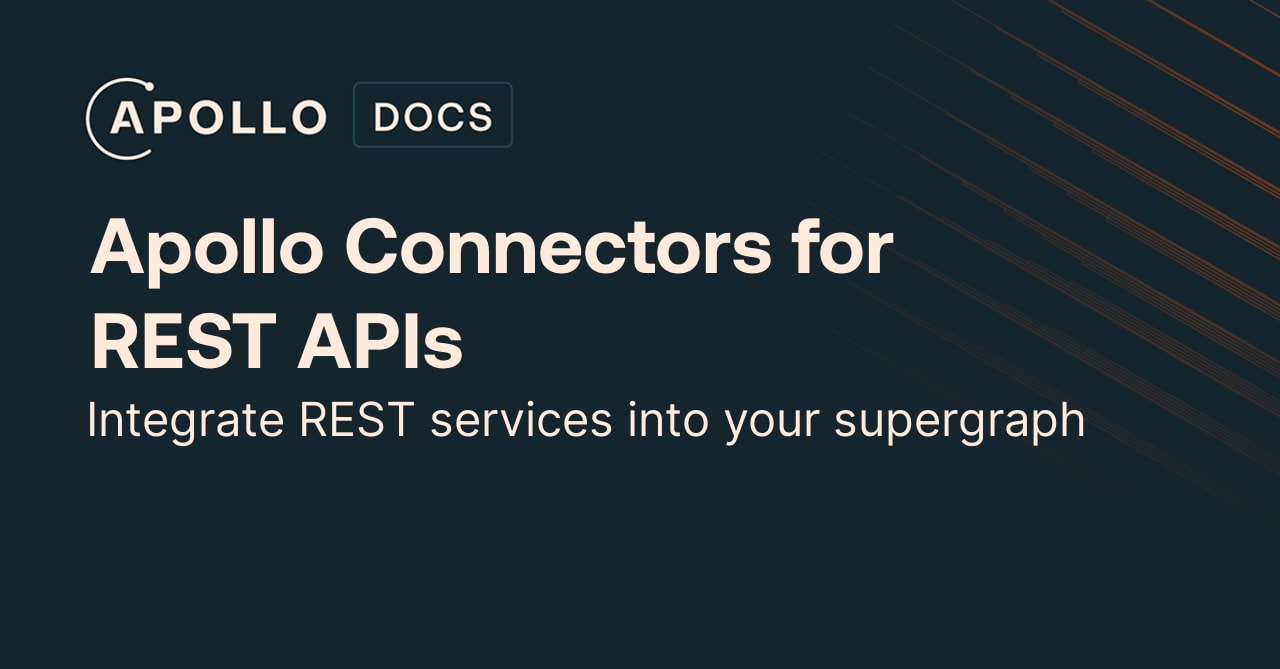 APOLLO DOCS

Apollo Connectors for REST APIs

Integrate REST services into your supergraph